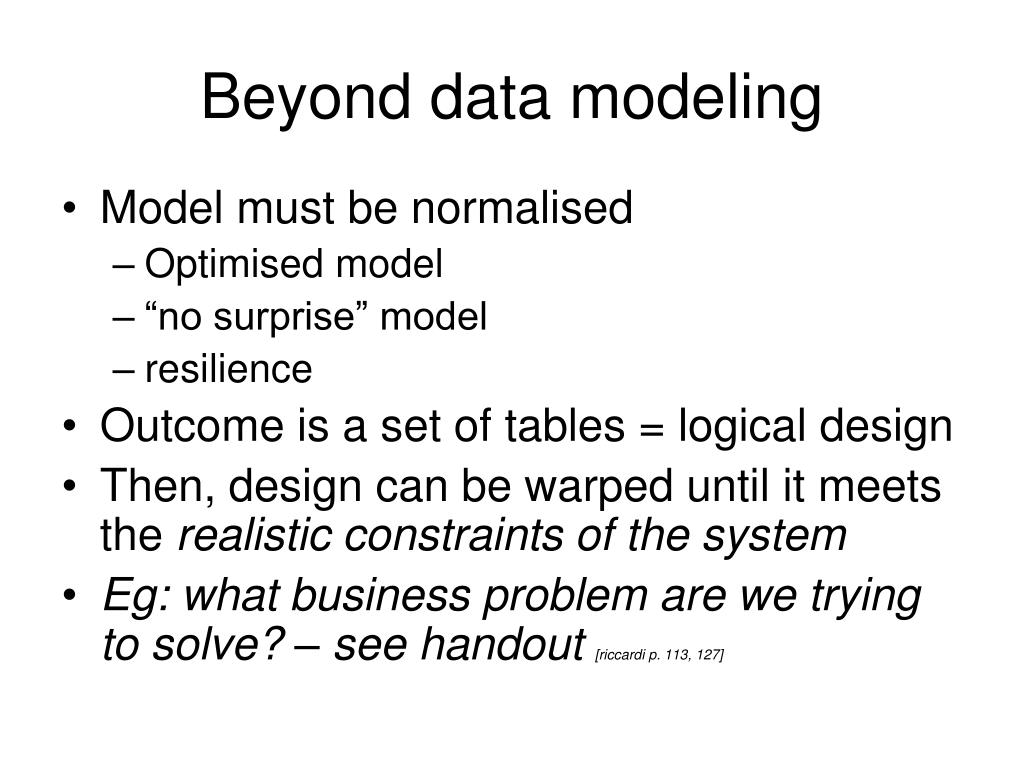 Beyond data modeling

• Model must be normalised
– Optimised model
– “no surprise” model
– resilience
• Outcome is a set of tables = logical design
• Then, design can be warped until it meets the realistic constraints of the system
• Eg: what business problem are we trying to solve? – see handout [riccardi p. 113, 127]